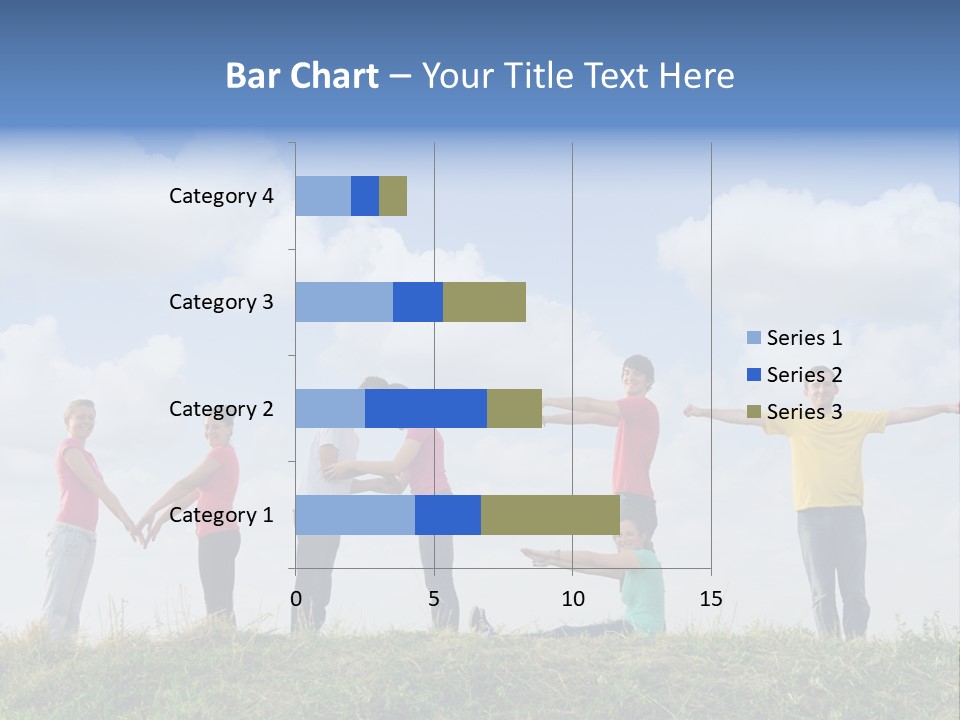 Bar Chart – Your Title Text Here

Category 4
Category 3
Category 2
Category 1

0
5
10
15

Series 1
Series 2
Series 3